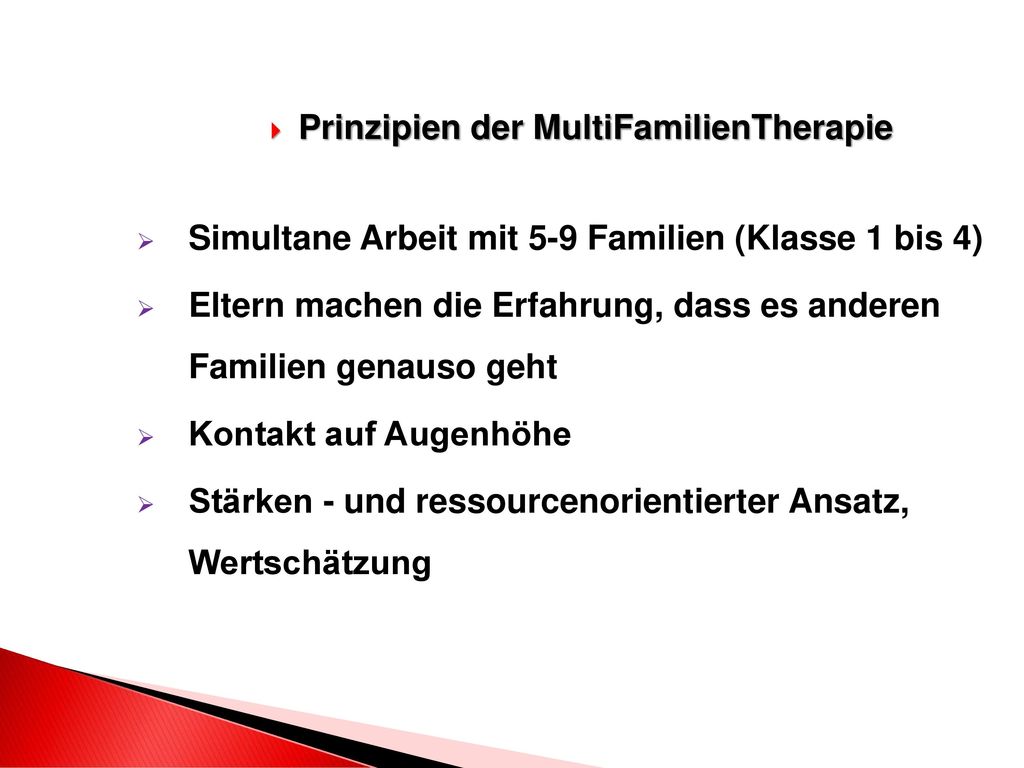 Prinzipien der MultiFamilienTherapie

Simultane Arbeit mit 5-9 Familien (Klasse 1 bis 4)

Eltern machen die Erfahrung, dass es anderen Familien genauso geht

Kontakt auf Augenhöhe

Stärken - und ressourcenorientierter Ansatz, Wertschätzung